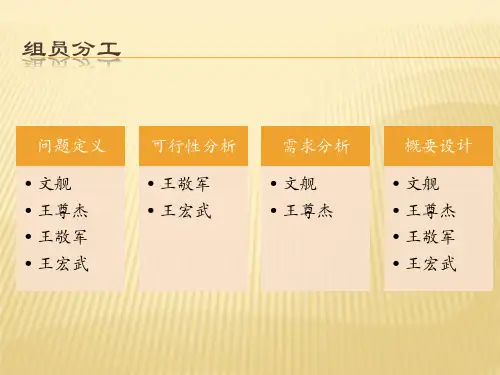 组员分工

问题定义
• 文舰
• 王尊杰
• 王敬军
• 王宏武

可行性分析
• 王敬军
• 王宏武

需求分析
• 文舰
• 王尊杰

概要设计
• 文舰
• 王尊杰
• 王敬军
• 王宏武